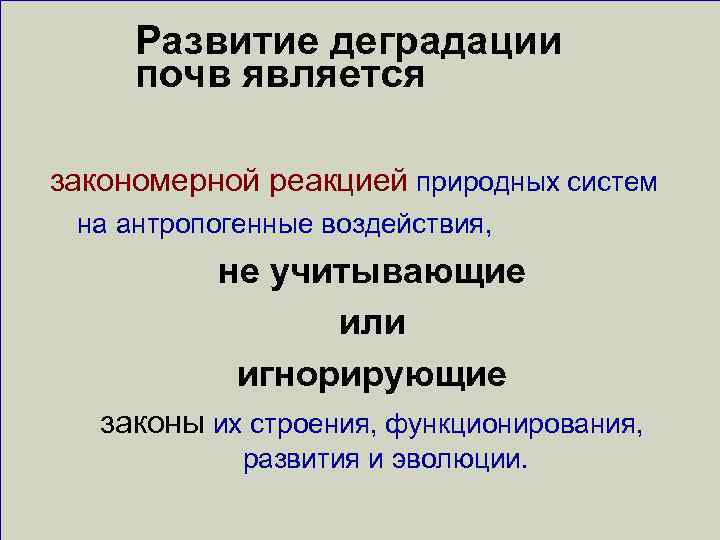 Развитие деградации почв является

закономерной реакцией природных систем на антропогенные воздействия,

не учитывающие

или

игнорирующие

законы их строения, функционирования, развития и эволюции.